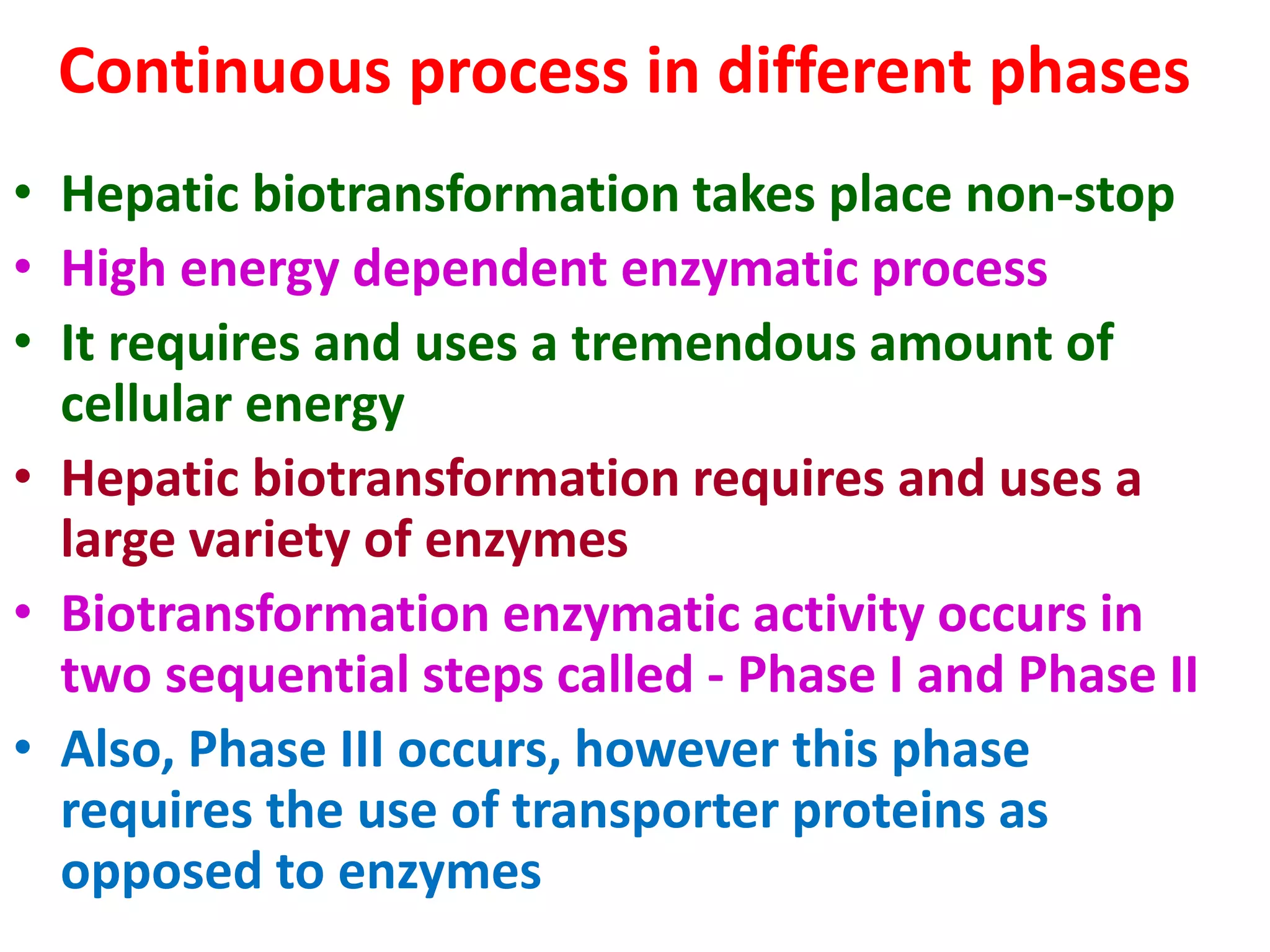 Continuous process in different phases

• Hepatic biotransformation takes place non-stop
• High energy dependent enzymatic process
• It requires and uses a tremendous amount of cellular energy
• Hepatic biotransformation requires and uses a large variety of enzymes
• Biotransformation enzymatic activity occurs in two sequential steps called - Phase I and Phase II
• Also, Phase III occurs, however this phase requires the use of transporter proteins as opposed to enzymes